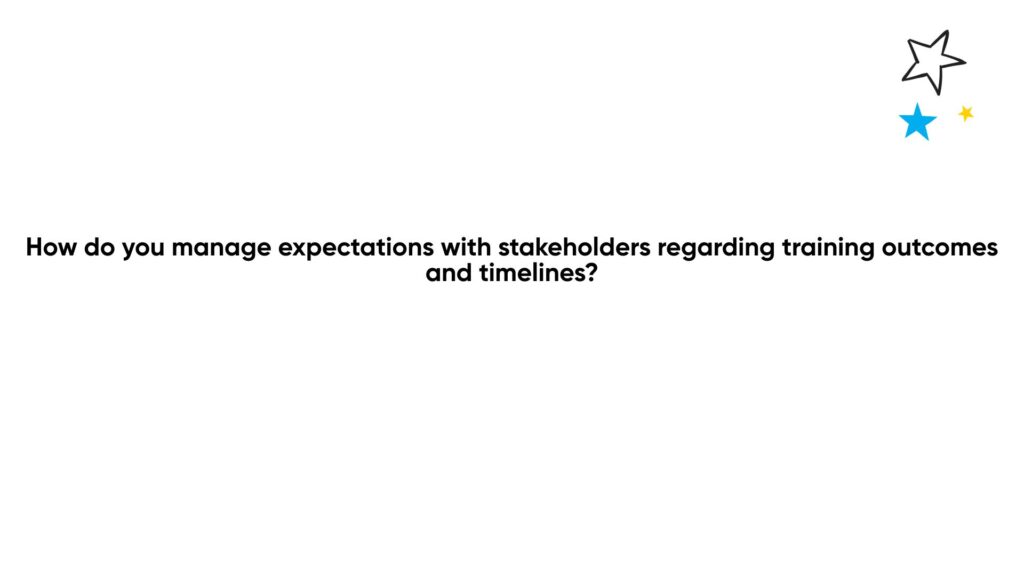 How do you manage expectations with stakeholders regarding training outcomes and timelines?